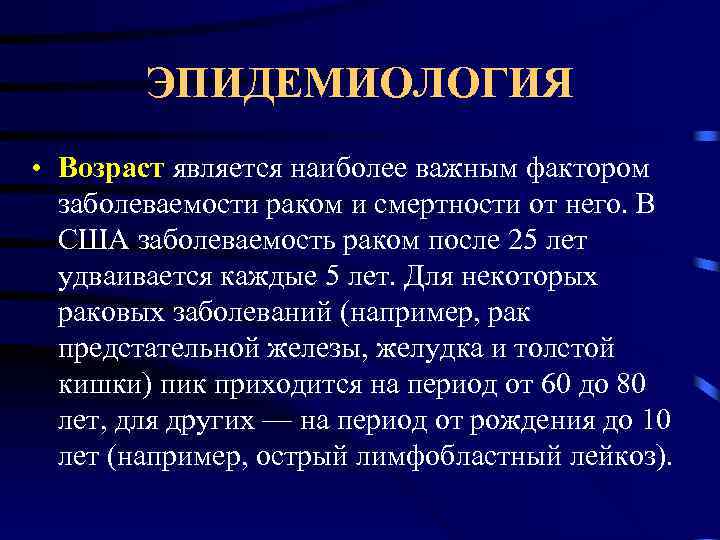 ЭПИДЕМИОЛОГИЯ

• Возраст является наиболее важным фактором заболеваемости раком и смертности от него. В США заболеваемость раком после 25 лет удваивается каждые 5 лет. Для некоторых раковых заболеваний (например, рак предстательной железы, желудка и толстой кишки) пик приходится на период от 60 до 80 лет, для других — на период от рождения до 10 лет (например, острый лимфобластный лейкоз).